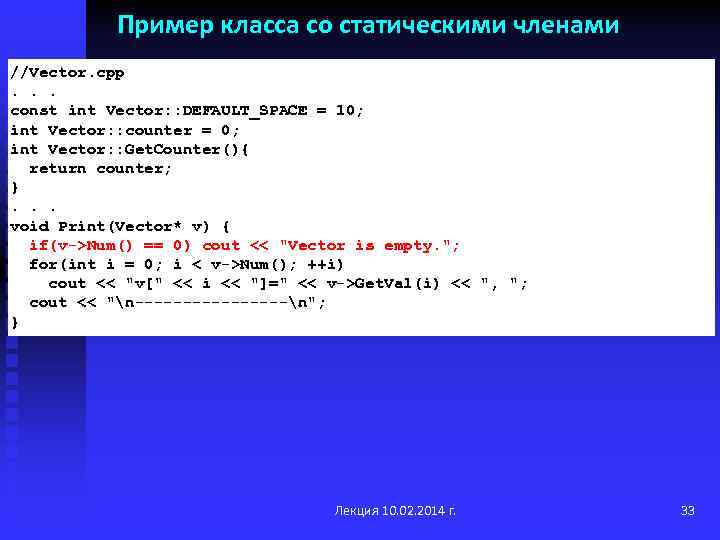 Пример класса со статическими членами

//Vector.cpp
. . .
const int Vector::DEFAULT_SPACE = 10;
int Vector::counter = 0;
int Vector::GetCounter(){
  return counter;
}
. . .
void Print(Vector* v) {
  if(v->Num() == 0) cout << "Vector is empty.";
  for(int i = 0; i < v->Num(); ++i)
    cout << "v[" << i << "]=" << v->GetVal(i) << ", ";
  cout << "\n----------------\n";
}

Лекция 10.02.2014 г.

33